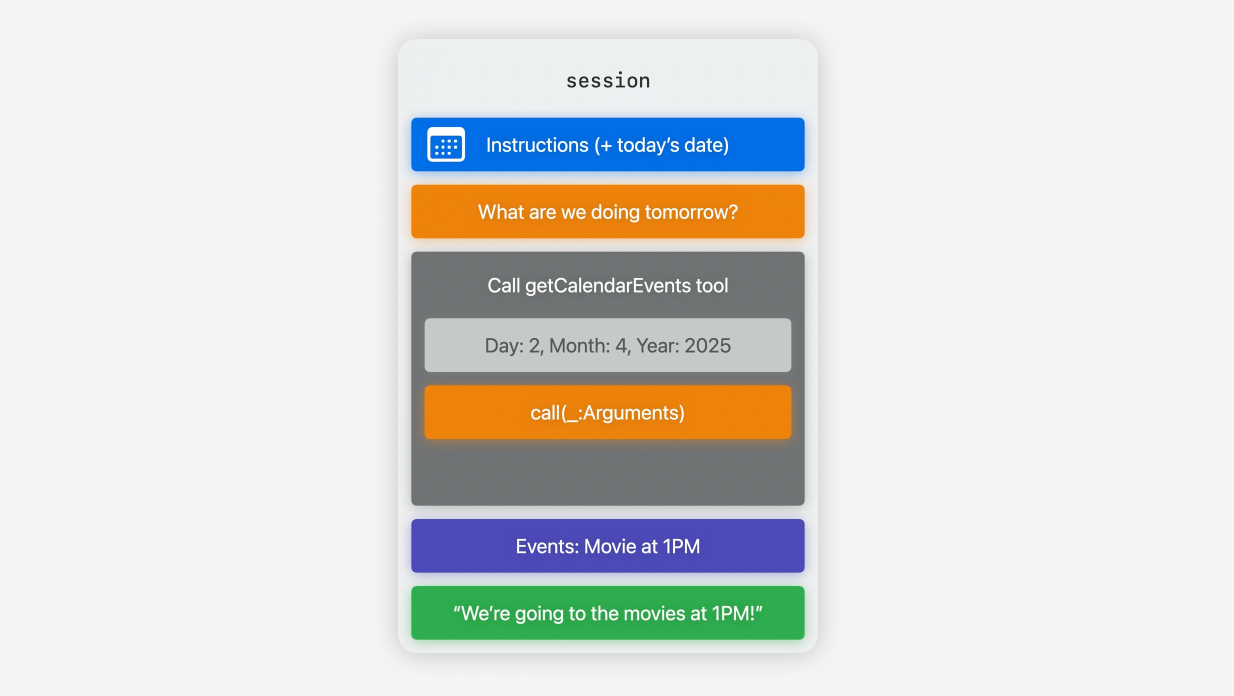 session

Instructions (+ today's date)

What are we doing tomorrow?

Call getCalendarEvents tool

Day: 2, Month: 4, Year: 2025

call(_:Arguments)

Events: Movie at 1PM

"We're going to the movies at 1PM!"